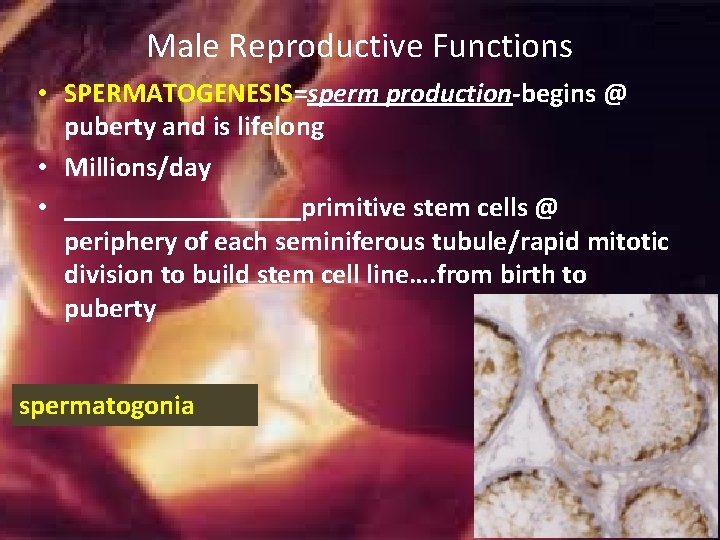 Male Reproductive Functions

• SPERMATOGENESIS=sperm production-begins @ puberty and is lifelong
• Millions/day
• ____primitive stem cells @ periphery of each seminiferous tubule/rapid mitotic division to build stem cell line….from birth to puberty

spermatogonia